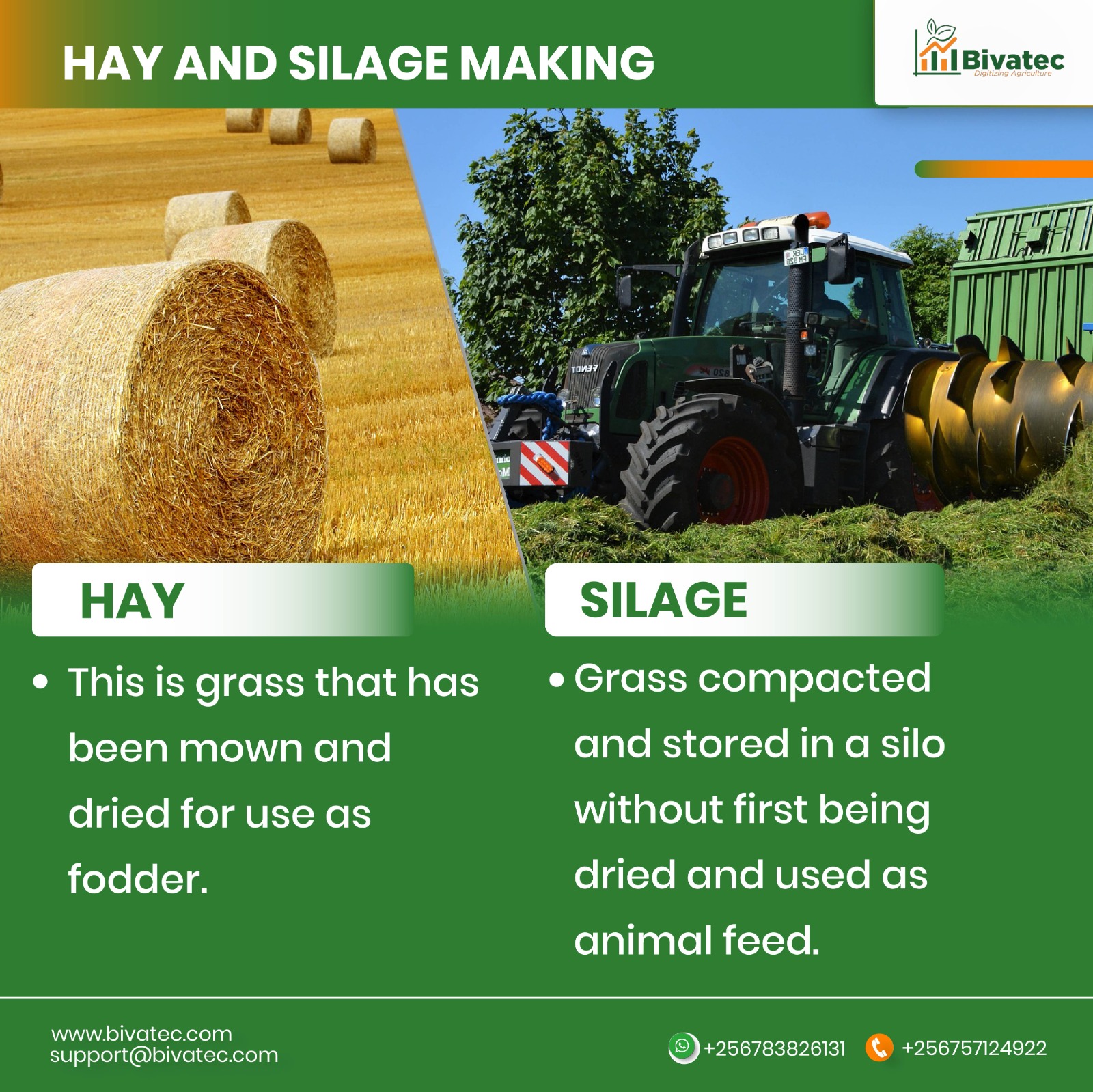 HAY AND SILAGE MAKING

Bivatec
Digitizing Agriculture

HAY

• This is grass that has been mown and dried for use as fodder.

SILAGE

• Grass compacted and stored in a silo without first being dried and used as animal feed.

www.bivatec.com
support@bivatec.com

+256783826131 +256757124922